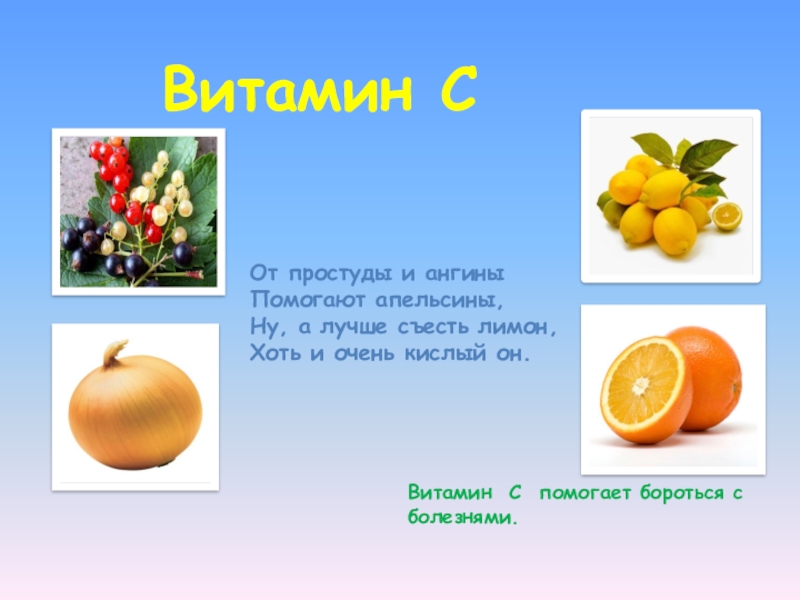 Витамин С

От простуды и ангины
Помогают апельсины,
Ну, а лучше съесть лимон,
Хоть и очень кислый он.

Витамин С помогает бороться с болезнями.